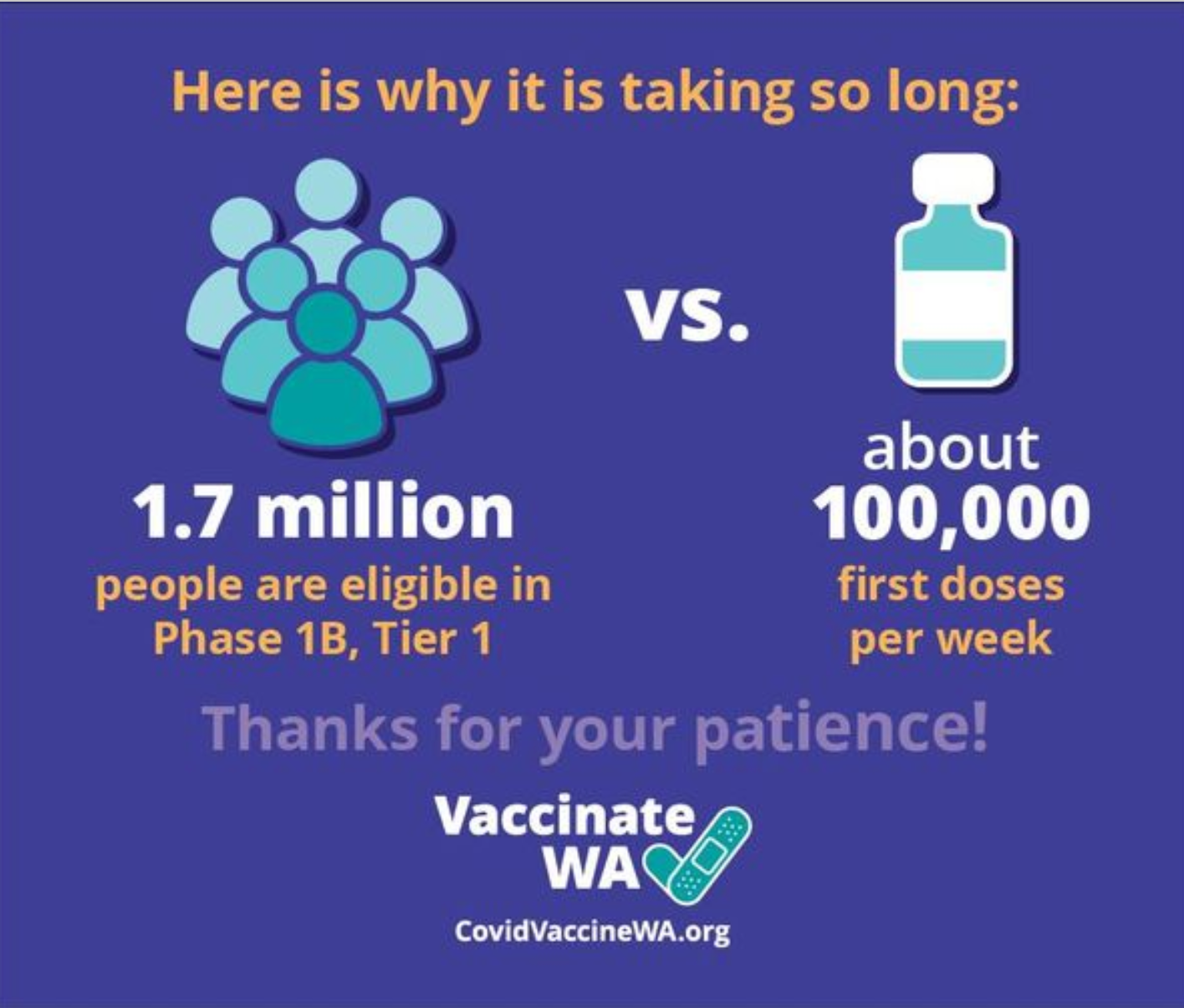 Here is why it is taking so long:

1.7 million
people are eligible in Phase 1B, Tier 1

vs.

about
100,000
first doses per week

Thanks for your patience!

Vaccinate WA

CovidVaccineWA.org